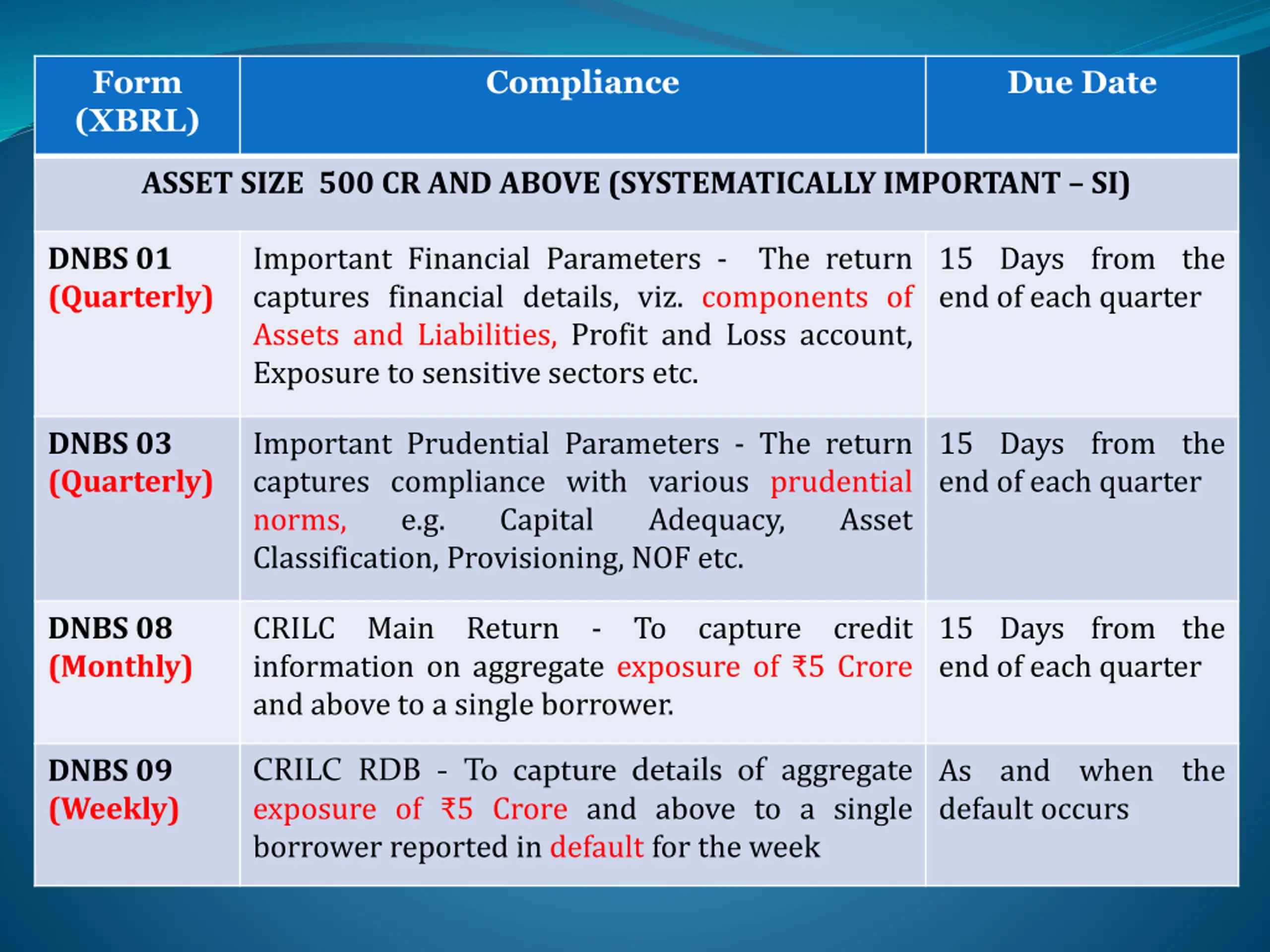 | Form (XBRL) | Compliance | Due Date |
|---|---|---|
| ASSET SIZE 500 CR AND ABOVE (SYSTEMATICALLY IMPORTANT – SI) | | |
| DNBS 01 (Quarterly) | Important Financial Parameters - The return captures financial details, viz. components of Assets and Liabilities, Profit and Loss account, Exposure to sensitive sectors etc. | 15 Days from the end of each quarter |
| DNBS 03 (Quarterly) | Important Prudential Parameters - The return captures compliance with various prudential norms, e.g. Capital Adequacy, Asset Classification, Provisioning, NOF etc. | 15 Days from the end of each quarter |
| DNBS 08 (Monthly) | CRILC Main Return - To capture credit information on aggregate exposure of ₹5 Crore and above to a single borrower. | 15 Days from the end of each quarter |
| DNBS 09 (Weekly) | CRILC RDB - To capture details of aggregate exposure of ₹5 Crore and above to a single borrower reported in default for the week | As and when the default occurs |